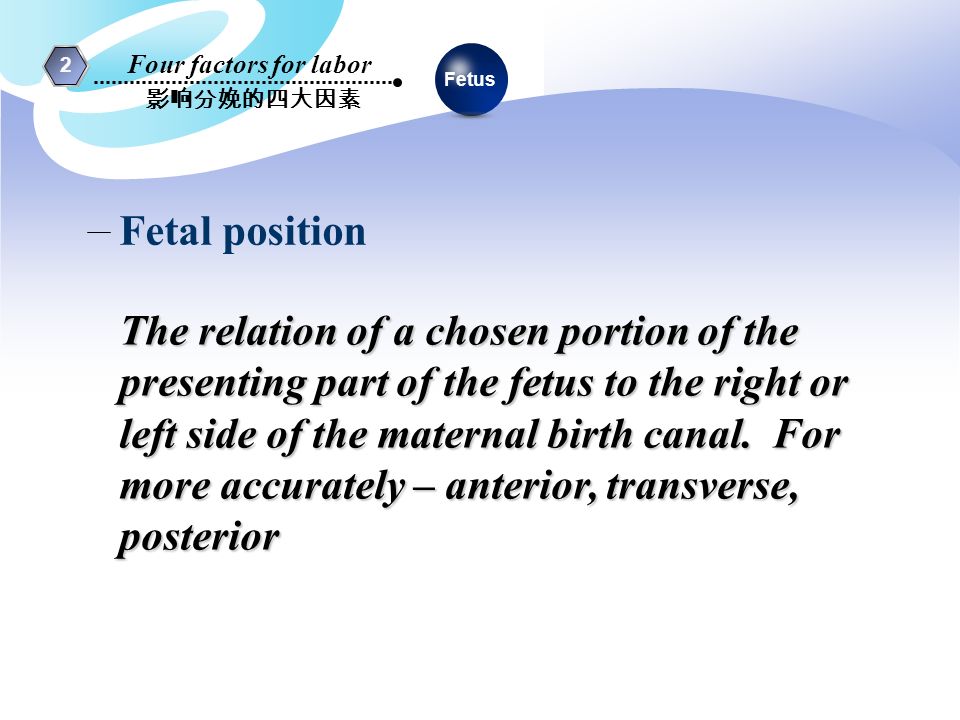 2

Four factors for labor
影响分娩的四大因素

Fetus

– Fetal position

The relation of a chosen portion of the presenting part of the fetus to the right or left side of the maternal birth canal. For more accurately – anterior, transverse, posterior